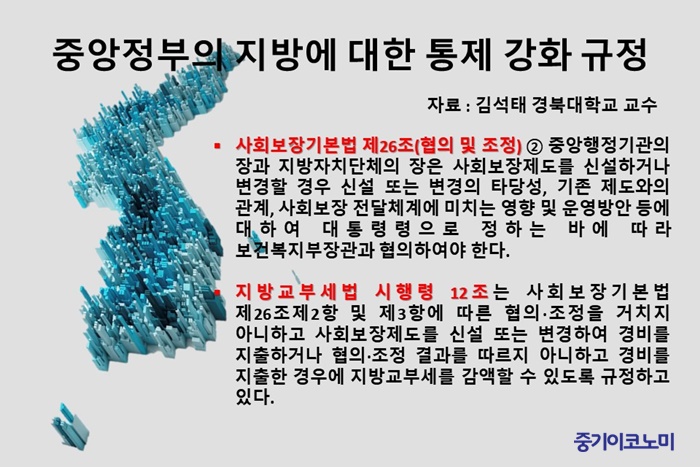 중앙정부의 지방에 대한 통제 강화 규정

자료 : 김석태 경북대학교 교수

▪ 사회보장기본법 제26조(협의 및 조정) ② 중앙행정기관의 장과 지방자치단체의 장은 사회보장제도를 신설하거나 변경할 경우 신설 또는 변경의 타당성, 기존 제도와의 관계, 사회보장 전달체계에 미치는 영향 및 운영방안 등에 대하여 대통령령으로 정하는 바에 따라 보건복지부장관과 협의하여야 한다.

▪ 지방교부세법 시행령 12조는 사회보장기본법 제26조제2항 및 제3항에 따른 협의·조정을 거치지 아니하고 사회보장제도를 신설 또는 변경하여 경비를 지출하거나 협의·조정 결과를 따르지 아니하고 경비를 지출한 경우에 지방교부세를 감액할 수 있도록 규정하고 있다.

중기이코노미